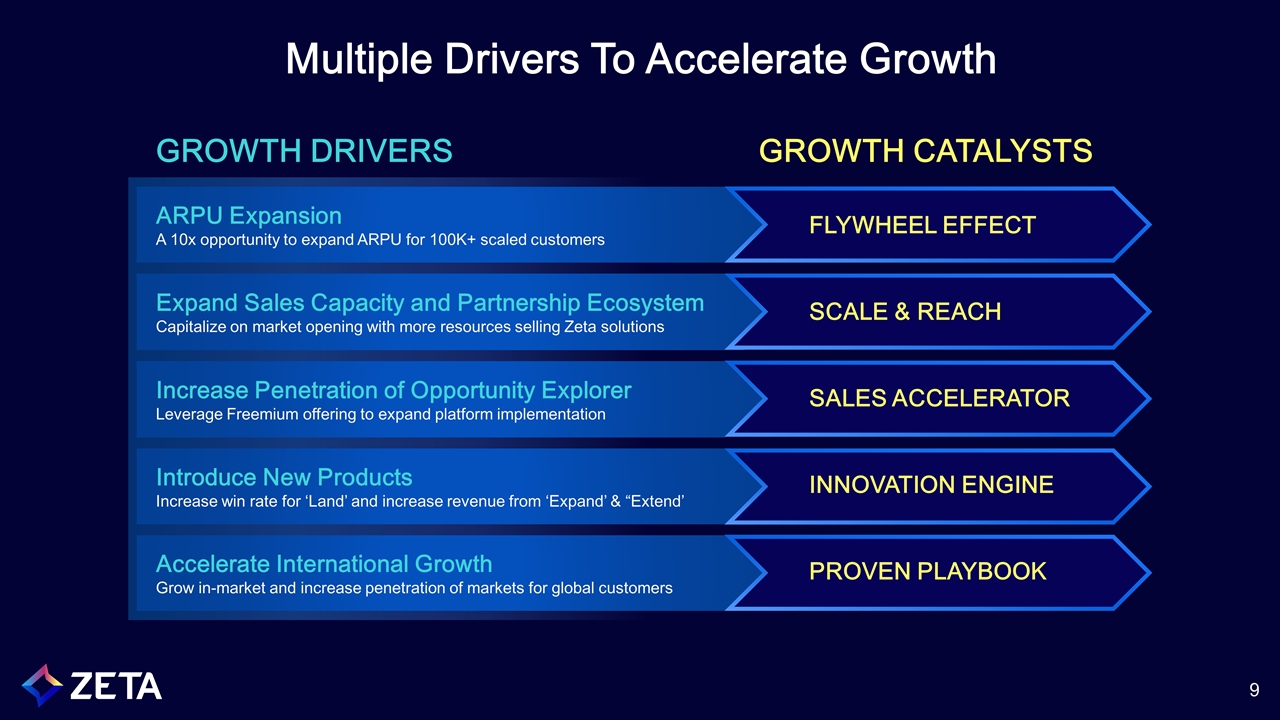 Multiple Drivers To Accelerate Growth

GROWTH DRIVERS

GROWTH CATALYSTS

ARPU Expansion
A 10x opportunity to expand ARPU for 100K+ scaled customers

FLYWHEEL EFFECT

Expand Sales Capacity and Partnership Ecosystem
Capitalize on market opening with more resources selling Zeta solutions

SCALE & REACH

Increase Penetration of Opportunity Explorer
Leverage Freemium offering to expand platform implementation

SALES ACCELERATOR

Introduce New Products
Increase win rate for ‘Land’ and increase revenue from ‘Expand’ & “Extend’

INNOVATION ENGINE

Accelerate International Growth
Grow in-market and increase penetration of markets for global customers

PROVEN PLAYBOOK

ZETA

9